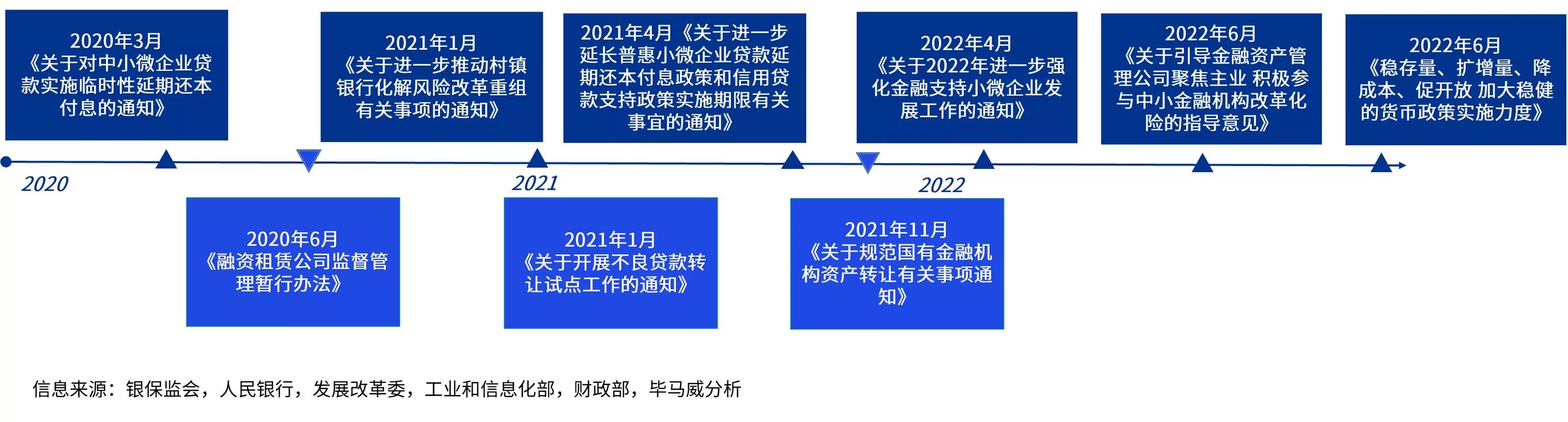 2020年3月《关于对中小微企业贷款实施临时性延期还本付息的通知》

2021年1月《关于进一步推动村镇银行化解风险改革重组有关事项的通知》

2021年4月《关于进一步延长普惠小微企业贷款延期还本付息政策和信用贷款支持政策实施期限有关事宜的通知》

2022年4月《关于2022年进一步强化金融支持小微企业发展工作的通知》

2022年6月《关于引导金融资产管理公司聚焦主业 积极参与中小金融机构改革化险的指导意见》

2022年6月《稳存量、扩增量、降成本、促开放 加大稳健的货币政策实施力度》

2020

2021

2022

2020年6月《融资租赁公司监督管理暂行办法》

2021年1月《关于开展不良贷款转让试点工作的通知》

2021年11月《关于规范国有金融机构资产转让有关事项通知》

信息来源：银保监会，人民银行，发展改革委，工业和信息化部，财政部，毕马威分析